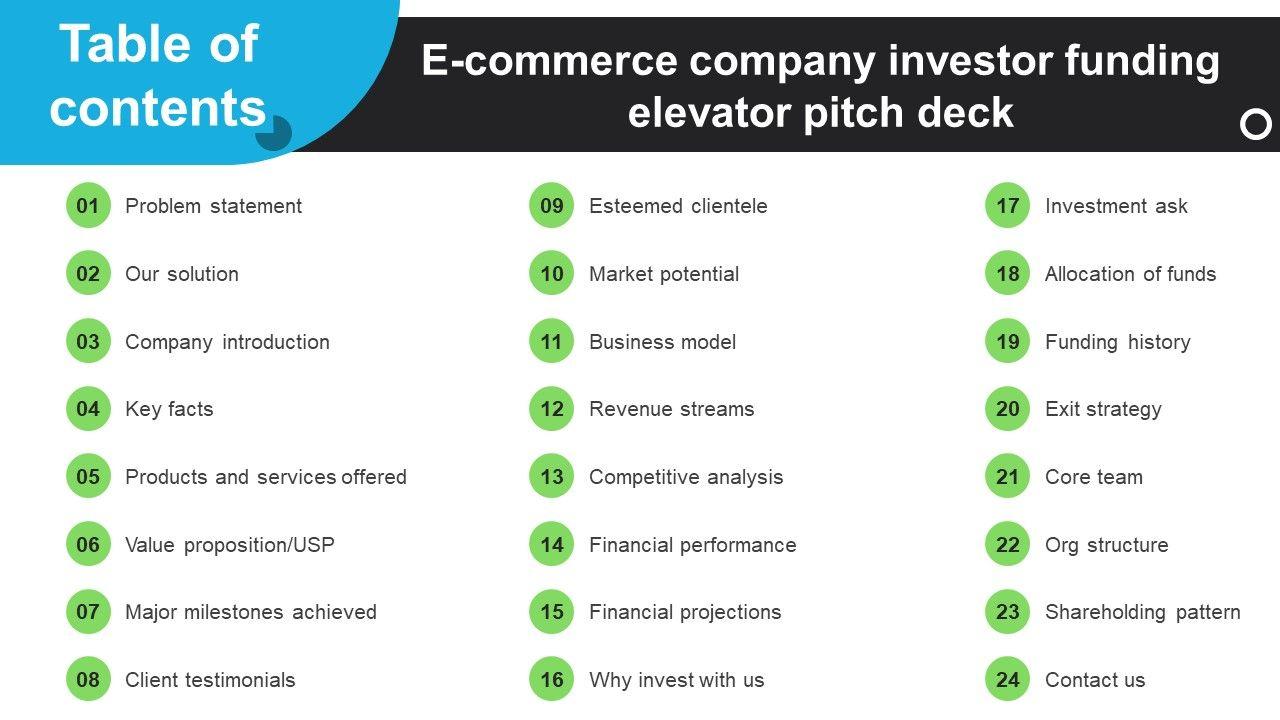 Table of contents

E-commerce company investor funding elevator pitch deck

01 Problem statement
02 Our solution
03 Company introduction
04 Key facts
05 Products and services offered
06 Value proposition/USP
07 Major milestones achieved
08 Client testimonials

09 Esteemed clientele
10 Market potential
11 Business model
12 Revenue streams
13 Competitive analysis
14 Financial performance
15 Financial projections
16 Why invest with us

17 Investment ask
18 Allocation of funds
19 Funding history
20 Exit strategy
21 Core team
22 Org structure
23 Shareholding pattern
24 Contact us